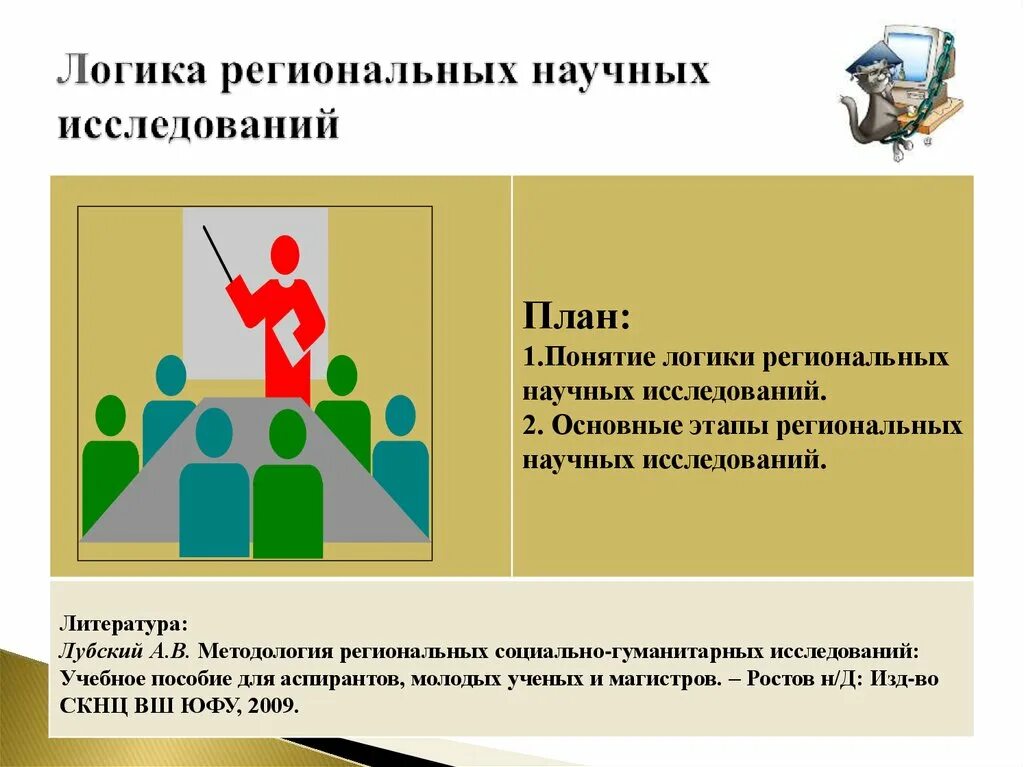 Логика региональных научных исследований

План:
1.Понятие логики региональных научных исследований.
2. Основные этапы региональных научных исследований.

Литература:
Лубский А.В. Методология региональных социально-гуманитарных исследований: Учебное пособие для аспирантов, молодых ученых и магистров. – Ростов н/Д: Изд-во СКНЦ ВШ ЮФУ, 2009.